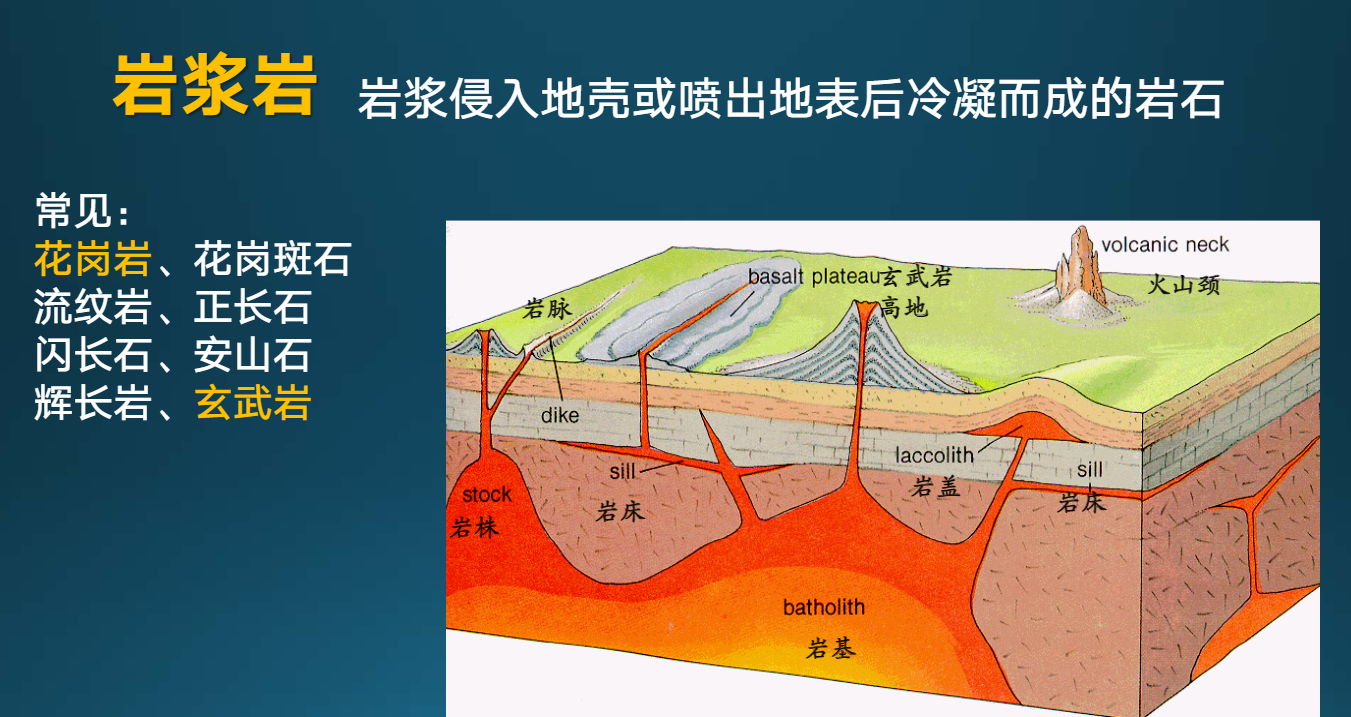 岩浆岩 岩浆侵入地壳或喷出地表后冷凝而成的岩石

常见：
花岗岩、花岗斑石
流纹岩、正长石
闪长石、安山石
辉长岩、玄武岩

volcanic neck
火山颈
basalt plateau 玄武岩高地
岩脉
dike
sill
岩床
laccolith
岩盖
sill
岩床
stock
岩株
batholith
岩基